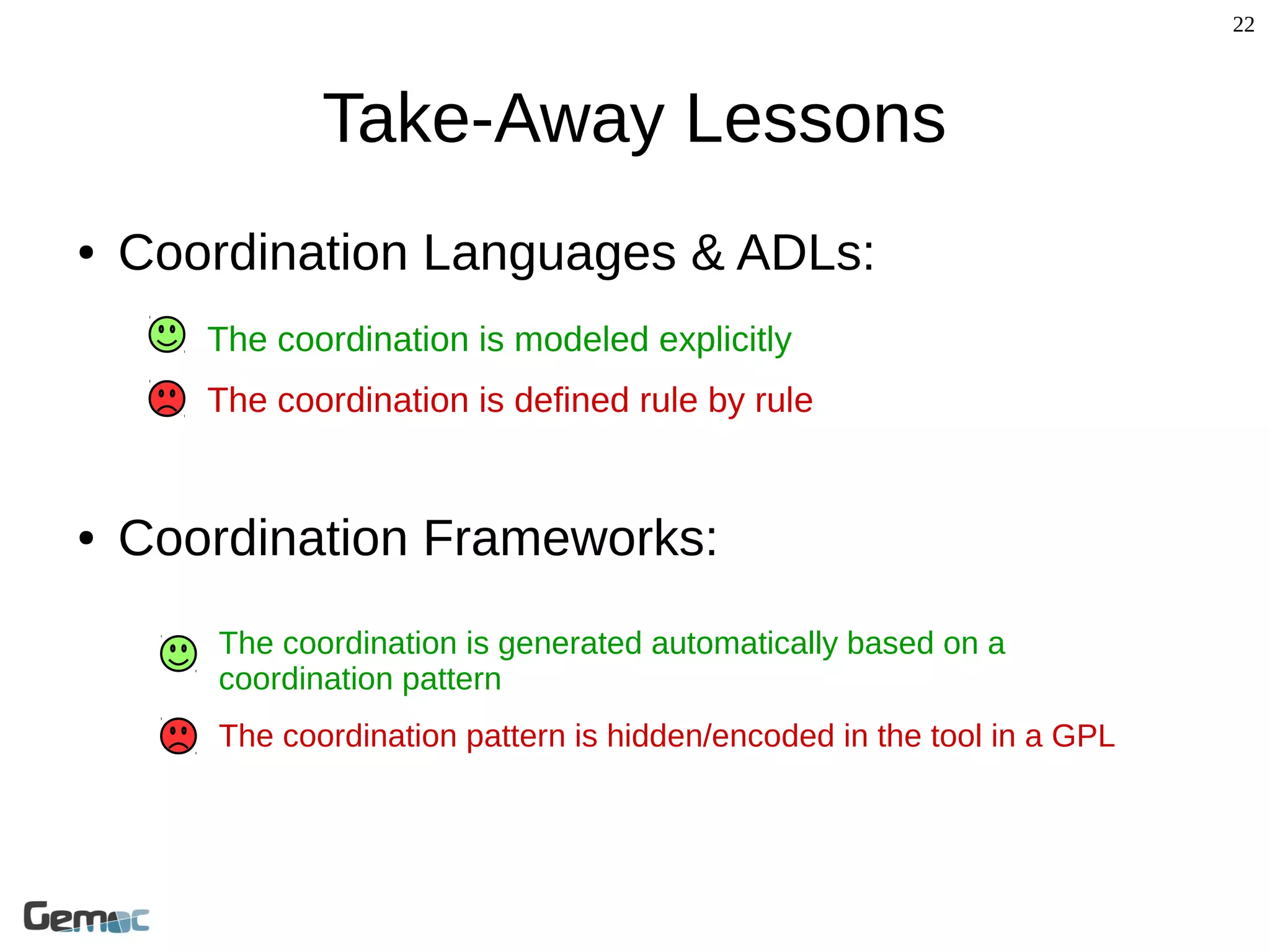 22

Take-Away Lessons

• Coordination Languages & ADLs:

The coordination is modeled explicitly

The coordination is defined rule by rule

• Coordination Frameworks:

The coordination is generated automatically based on a coordination pattern

The coordination pattern is hidden/encoded in the tool in a GPL

Gemoc